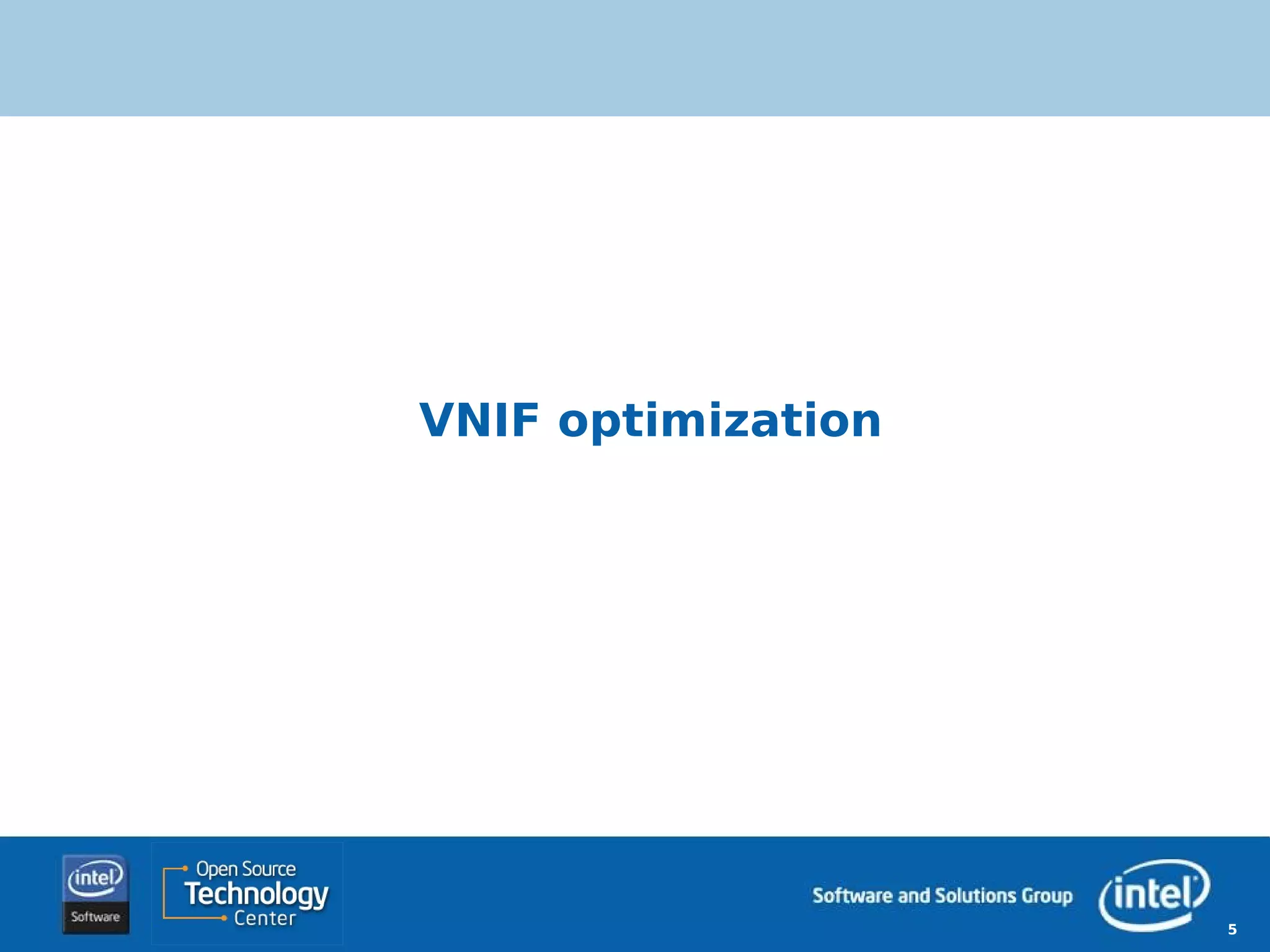 VNIF optimization

intel Software

Open Source Technology Center

Software and Solutions Group

intel

5